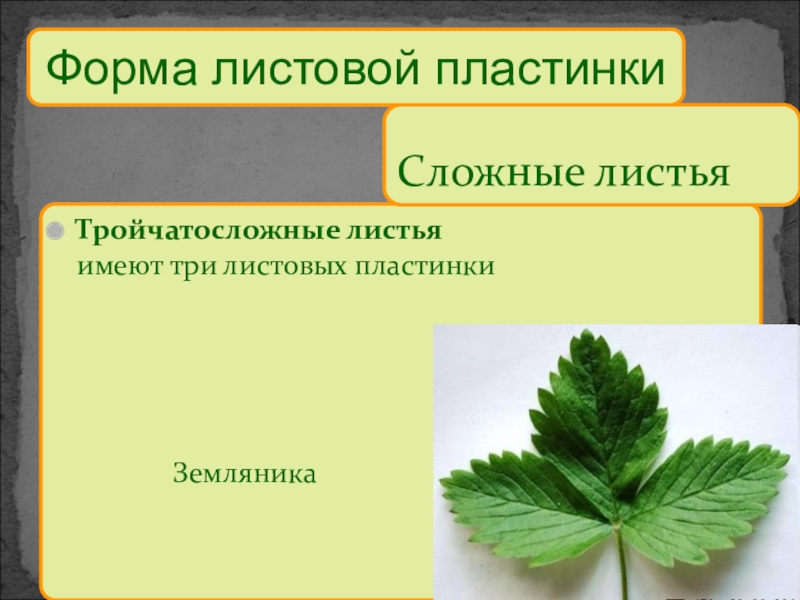 Форма листовой пластинки

Сложные листья

Тройчатосложные листья
имеют три листовых пластинки

Земляника